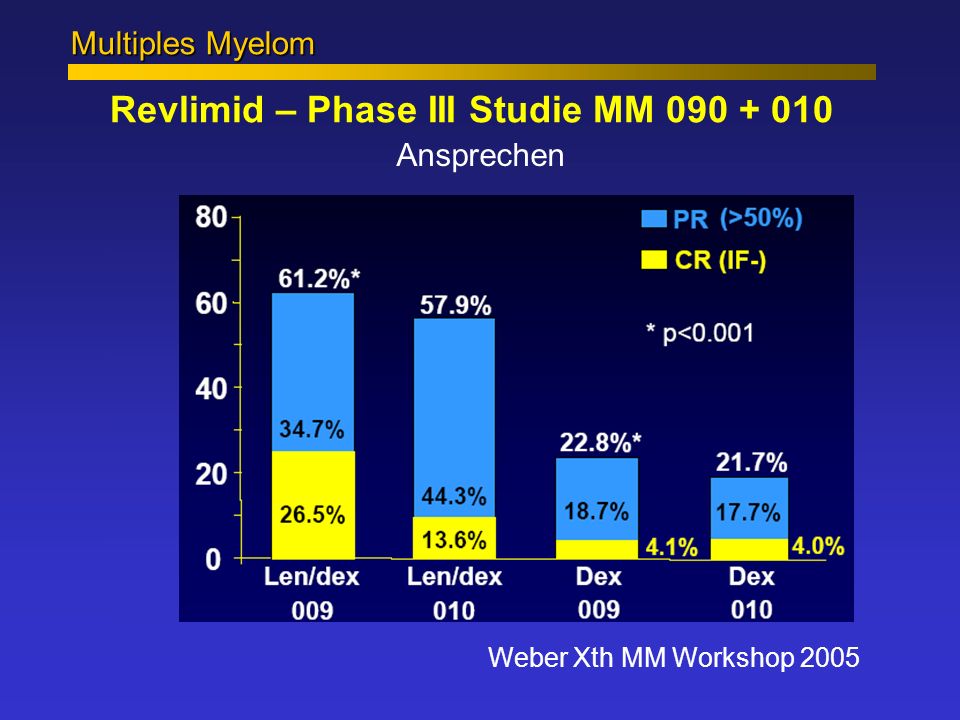 Multiples Myelom

Revlimid – Phase III Studie MM 090 + 010

Ansprechen

80
60
40
20
0

PR (>50%)
CR (IF-)

* p<0.001

61.2%*
34.7%
26.5%

57.9%
44.3%
13.6%

22.8%*
18.7%
4.1%

21.7%
17.7%
4.0%

Len/dex 009
Len/dex 010
Dex 009
Dex 010

Weber Xth MM Workshop 2005